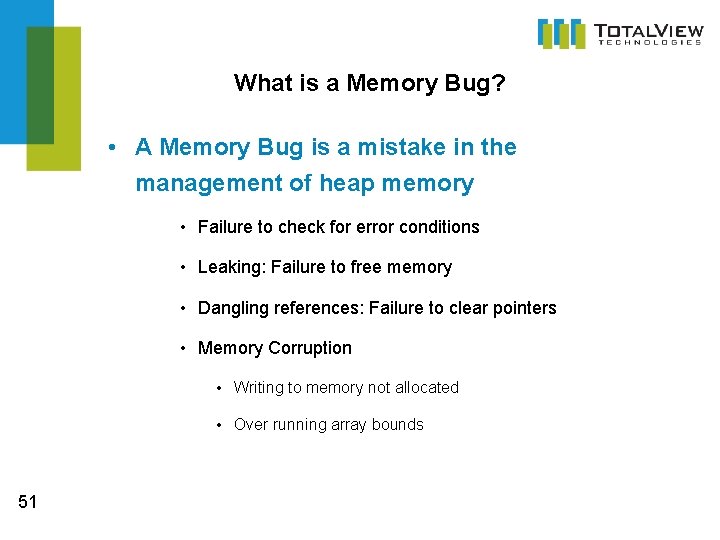 TOTALVIEW
TECHNOLOGIES

What is a Memory Bug?

• A Memory Bug is a mistake in the management of heap memory

• Failure to check for error conditions

• Leaking: Failure to free memory

• Dangling references: Failure to clear pointers

• Memory Corruption

• Writing to memory not allocated

• Over running array bounds

51